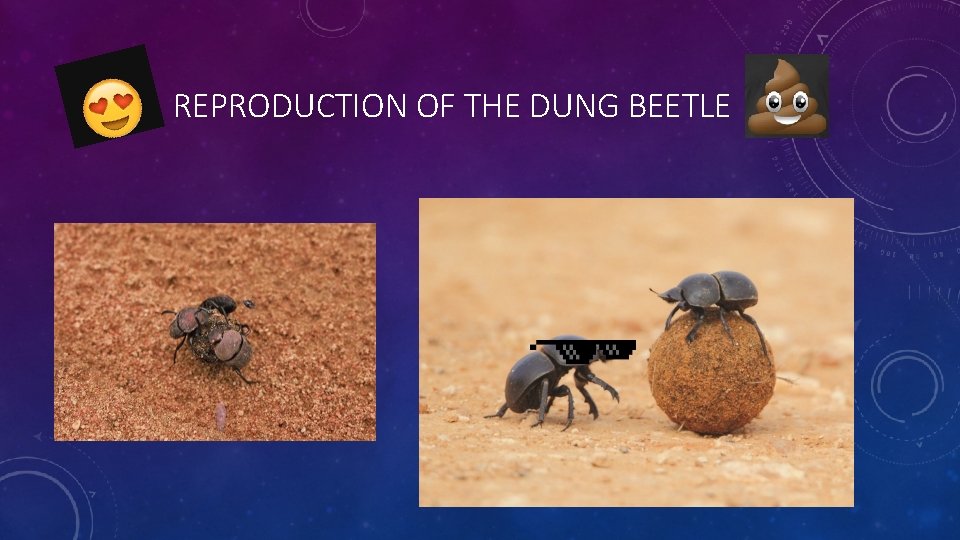 REPRODUCTION OF THE DUNG BEETLE